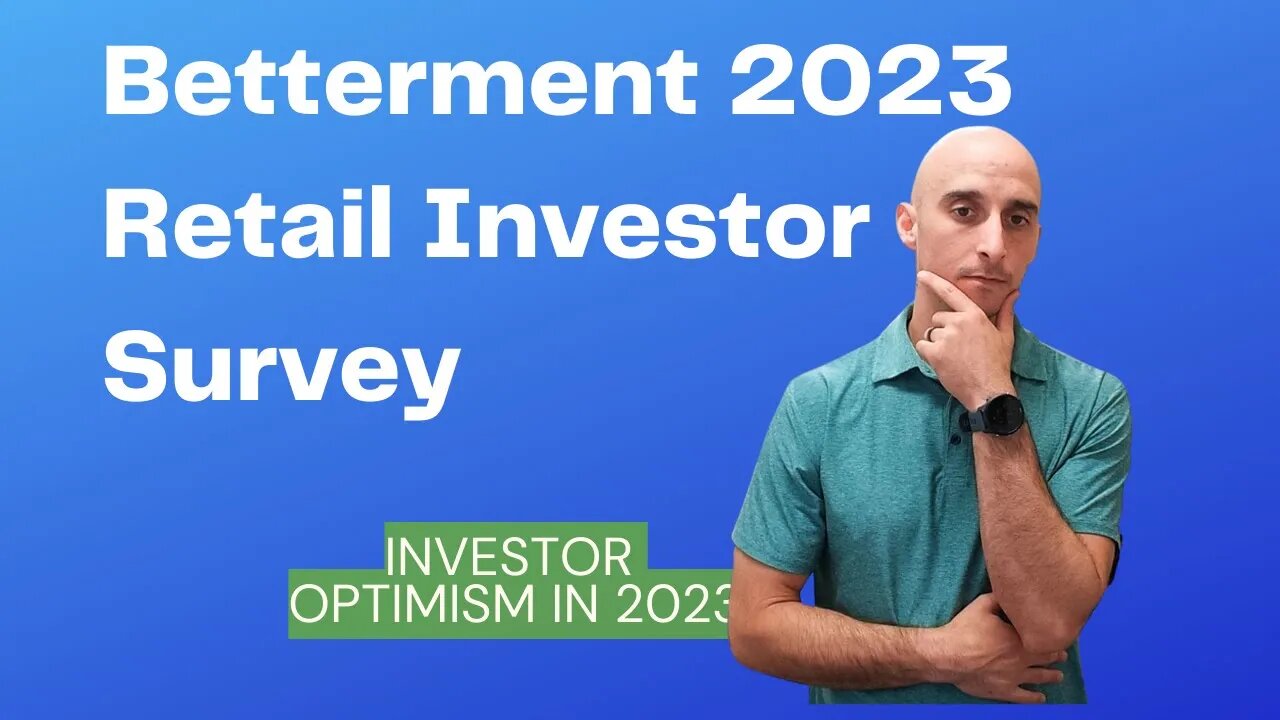 Betterment 2023 Retail Investor Survey

INVESTOR OPTIMISM IN 2023